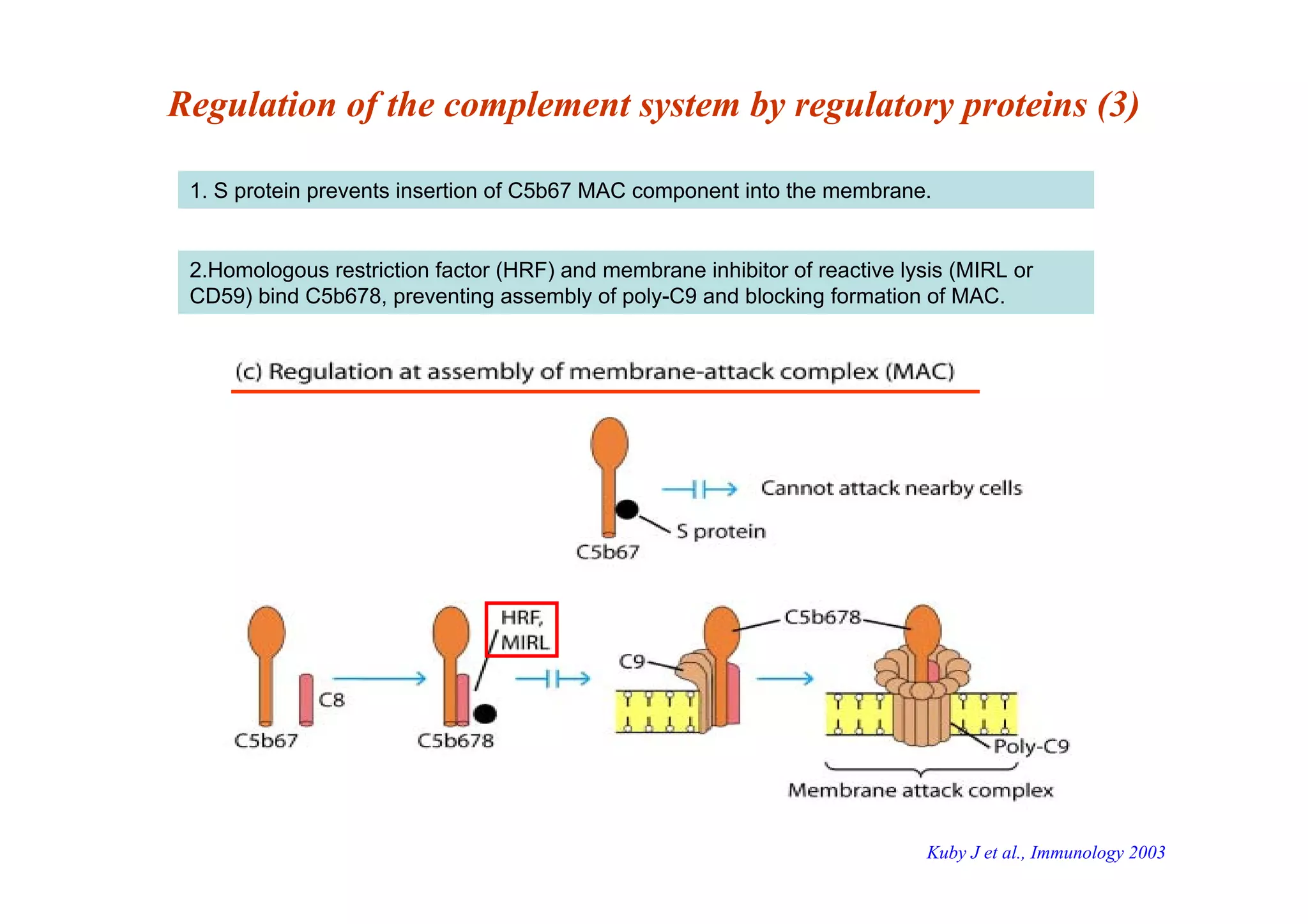 Regulation of the complement system by regulatory proteins (3)

1. S protein prevents insertion of C5b67 MAC component into the membrane.

2.Homologous restriction factor (HRF) and membrane inhibitor of reactive lysis (MIRL or CD59) bind C5b678, preventing assembly of poly-C9 and blocking formation of MAC.

(c) Regulation at assembly of membrane-attack complex (MAC)

Cannot attack nearby cells

S protein

C5b67

HRF, MIRL

C5b678

C9

C8

C5b67

C5b678

Poly-C9

Membrane attack complex

Kuby J et al., Immunology 2003